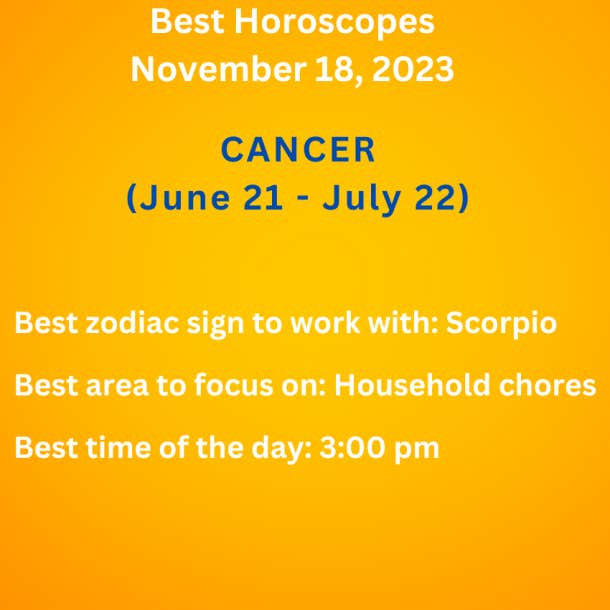 Best Horoscopes
November 18, 2023

CANCER
(June 21 - July 22)

Best zodiac sign to work with: Scorpio

Best area to focus on: Household chores

Best time of the day: 3:00 pm